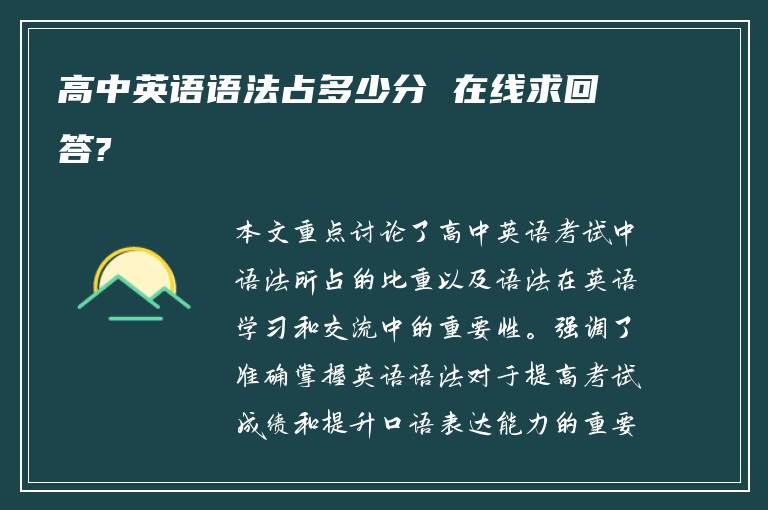 高中英语语法占多少分 在线求回答?

本文重点讨论了高中英语考试中语法所占的比重以及语法在英语学习和交流中的重要性。强调了准确掌握英语语法对于提高考试成绩和提升口语表达能力的重要